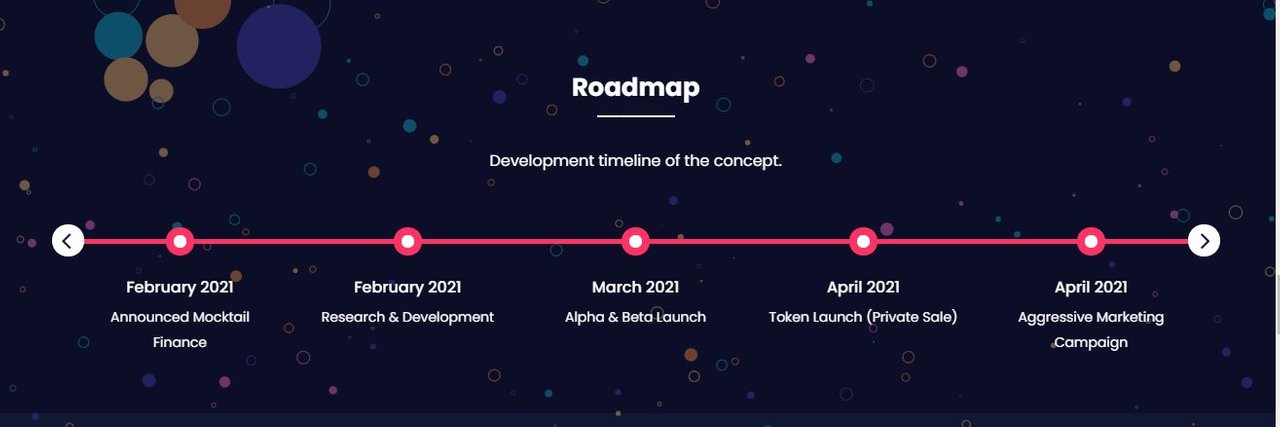 Roadmap

Development timeline of the concept.

February 2021
Announced Mocktail Finance

February 2021
Research & Development

March 2021
Alpha & Beta Launch

April 2021
Token Launch (Private Sale)

April 2021
Aggressive Marketing Campaign